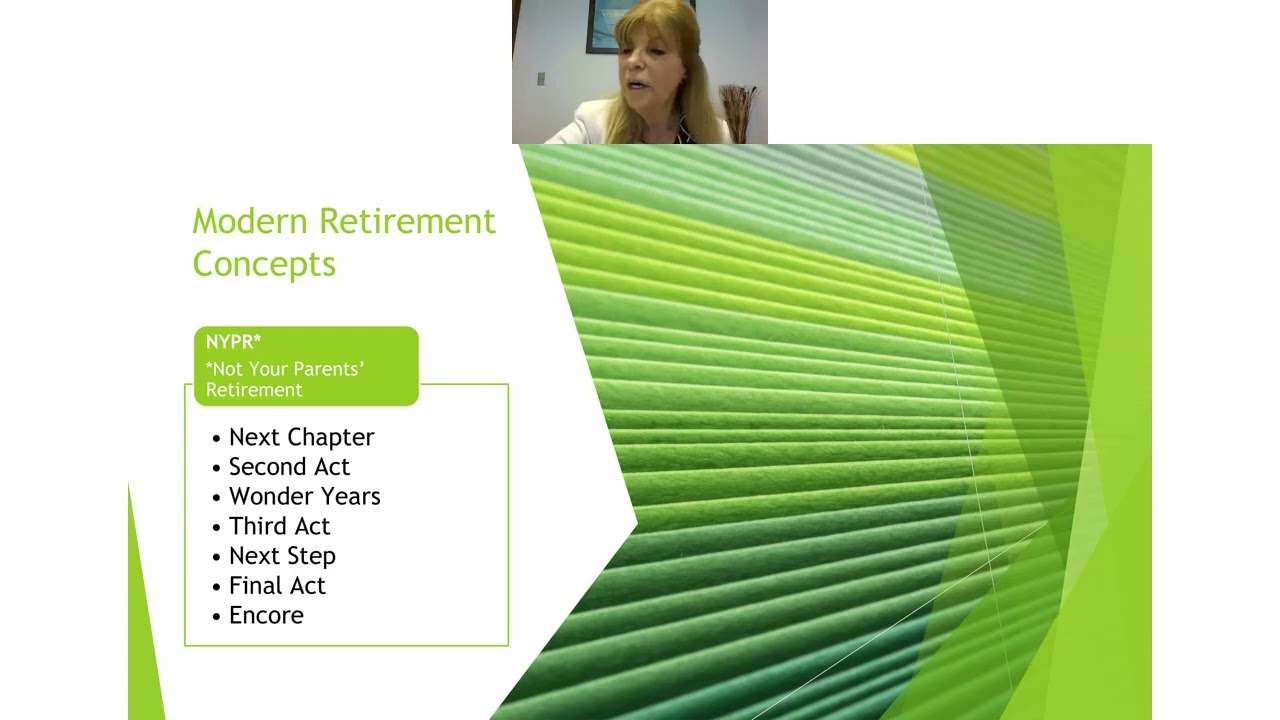 Modern Retirement Concepts

NYPR*
*Not Your Parents' Retirement

• Next Chapter
• Second Act
• Wonder Years
• Third Act
• Next Step
• Final Act
• Encore